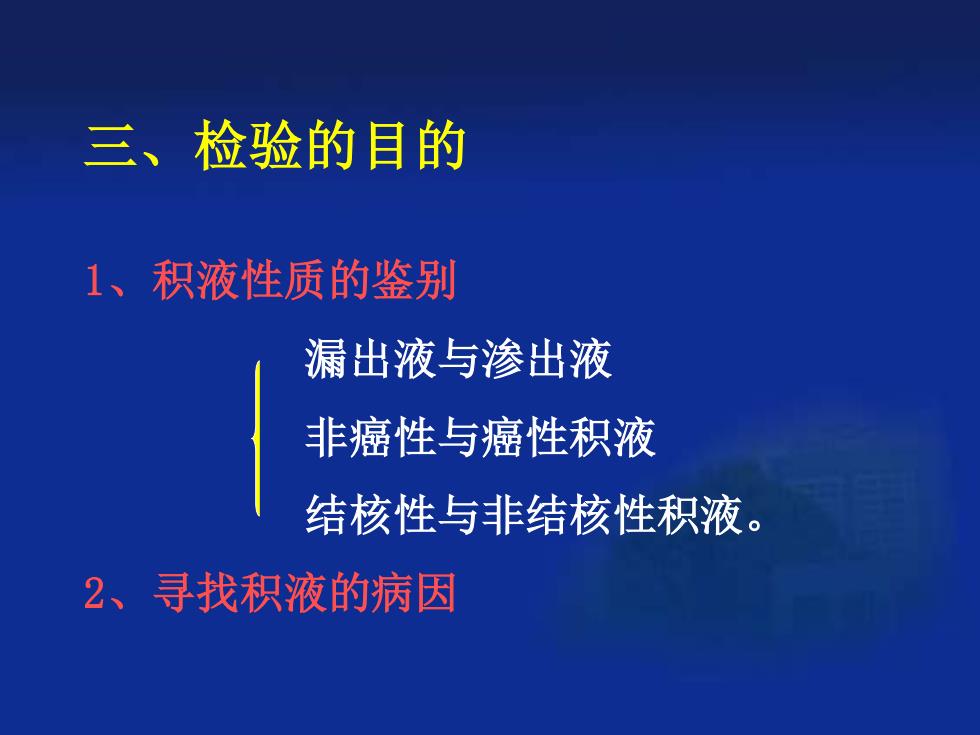 三、检验的目的

1、积液性质的鉴别

漏出液与渗出液

非癌性与癌性积液

结核性与非结核性积液。

2、寻找积液的病因